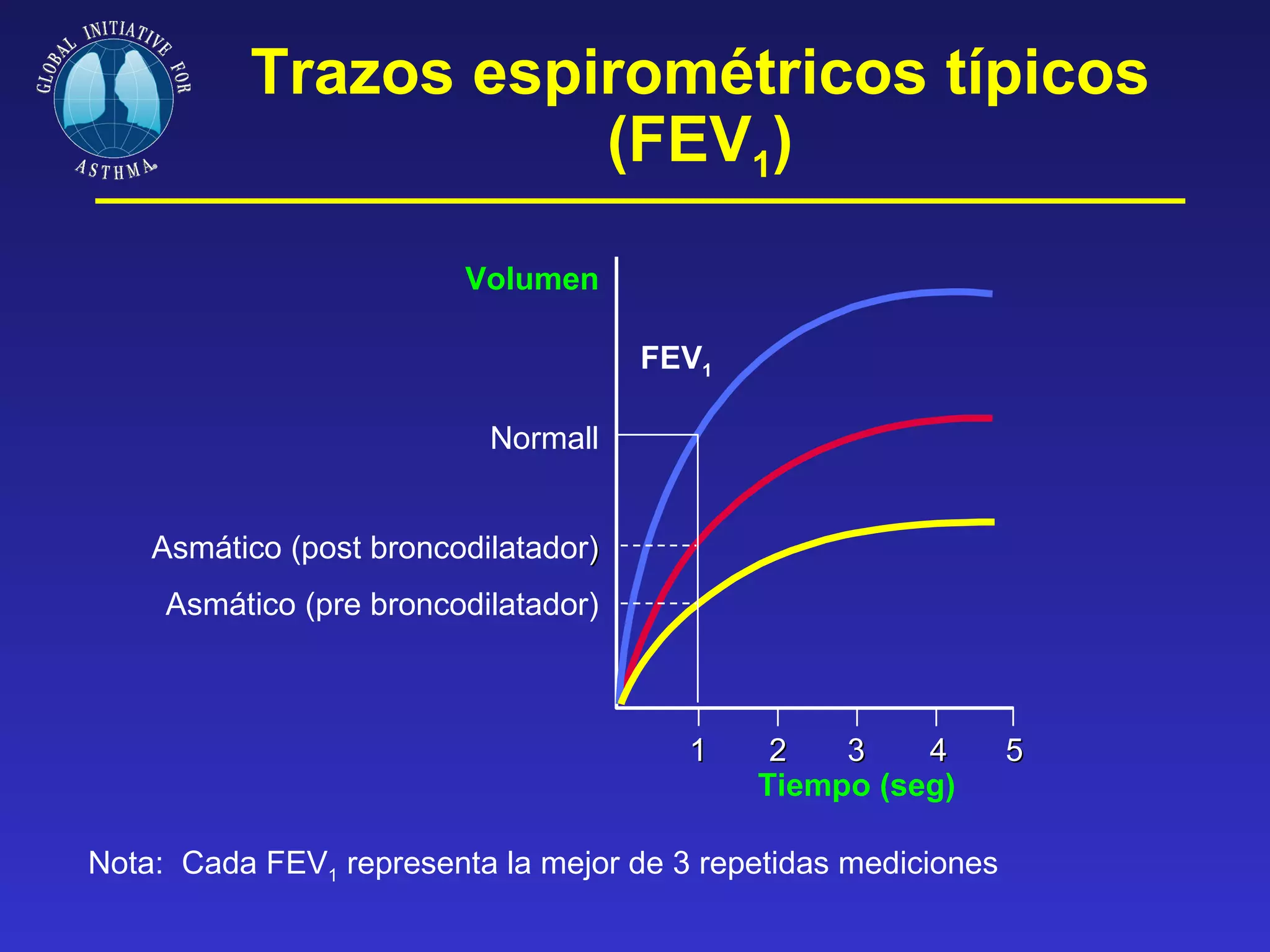 GLOBAL INITIATIVE FOR ASTHMA

Trazos espirométricos típicos ($FEV_1$)

Volumen

$FEV_1$

Normall

Asmático (post broncodilatador)

Asmático (pre broncodilatador)

1 2 3 4 5

Tiempo (seg)

Nota: Cada $FEV_1$ representa la mejor de 3 repetidas mediciones